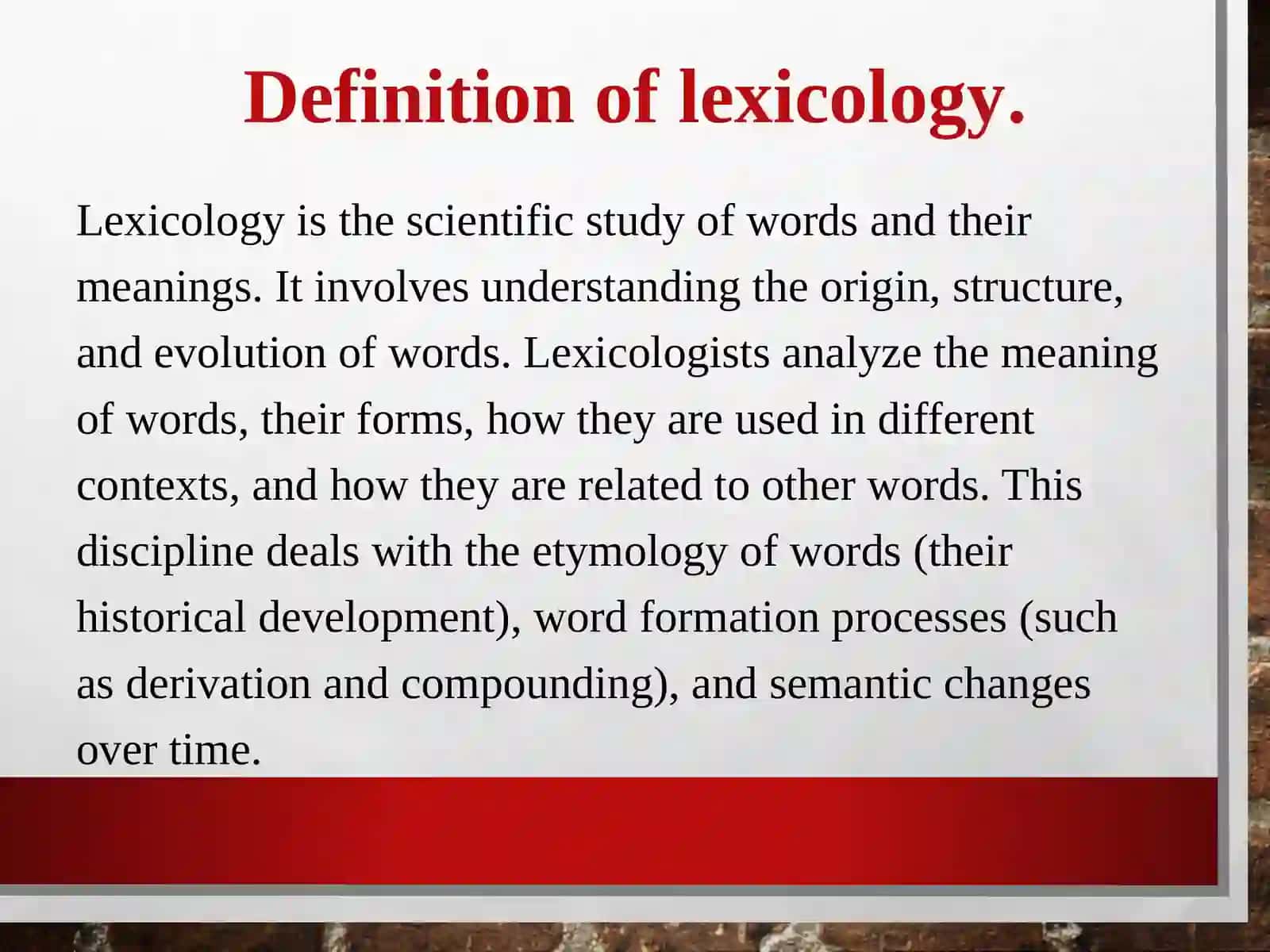 Definition of lexicology.

Lexicology is the scientific study of words and their meanings. It involves understanding the origin, structure, and evolution of words. Lexicologists analyze the meaning of words, their forms, how they are used in different contexts, and how they are related to other words. This discipline deals with the etymology of words (their historical development), word formation processes (such as derivation and compounding), and semantic changes over time.